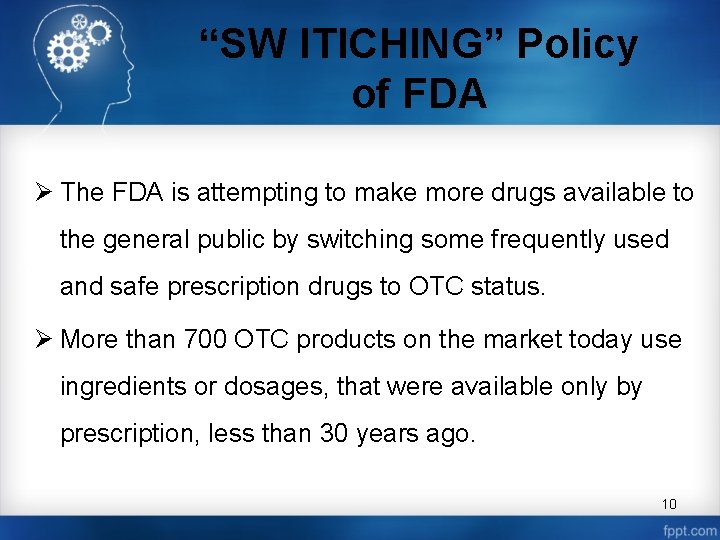 “SW ITICHING” Policy of FDA

➢ The FDA is attempting to make more drugs available to the general public by switching some frequently used and safe prescription drugs to OTC status.

➢ More than 700 OTC products on the market today use ingredients or dosages, that were available only by prescription, less than 30 years ago.

10

fppt.com